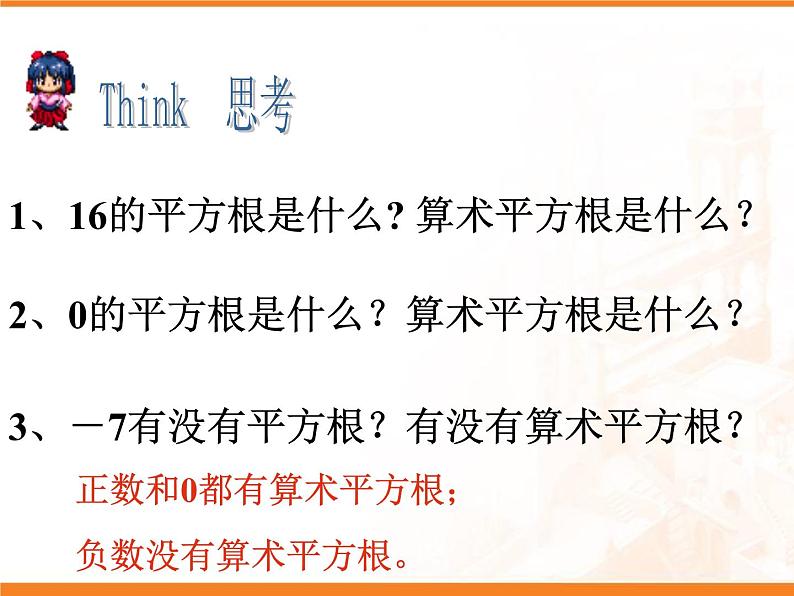 Think 思考

1、16的平方根是什么? 算术平方根是什么？

2、0的平方根是什么？算术平方根是什么？

3、－7有没有平方根？有没有算术平方根？

正数和0都有算术平方根；

负数没有算术平方根。